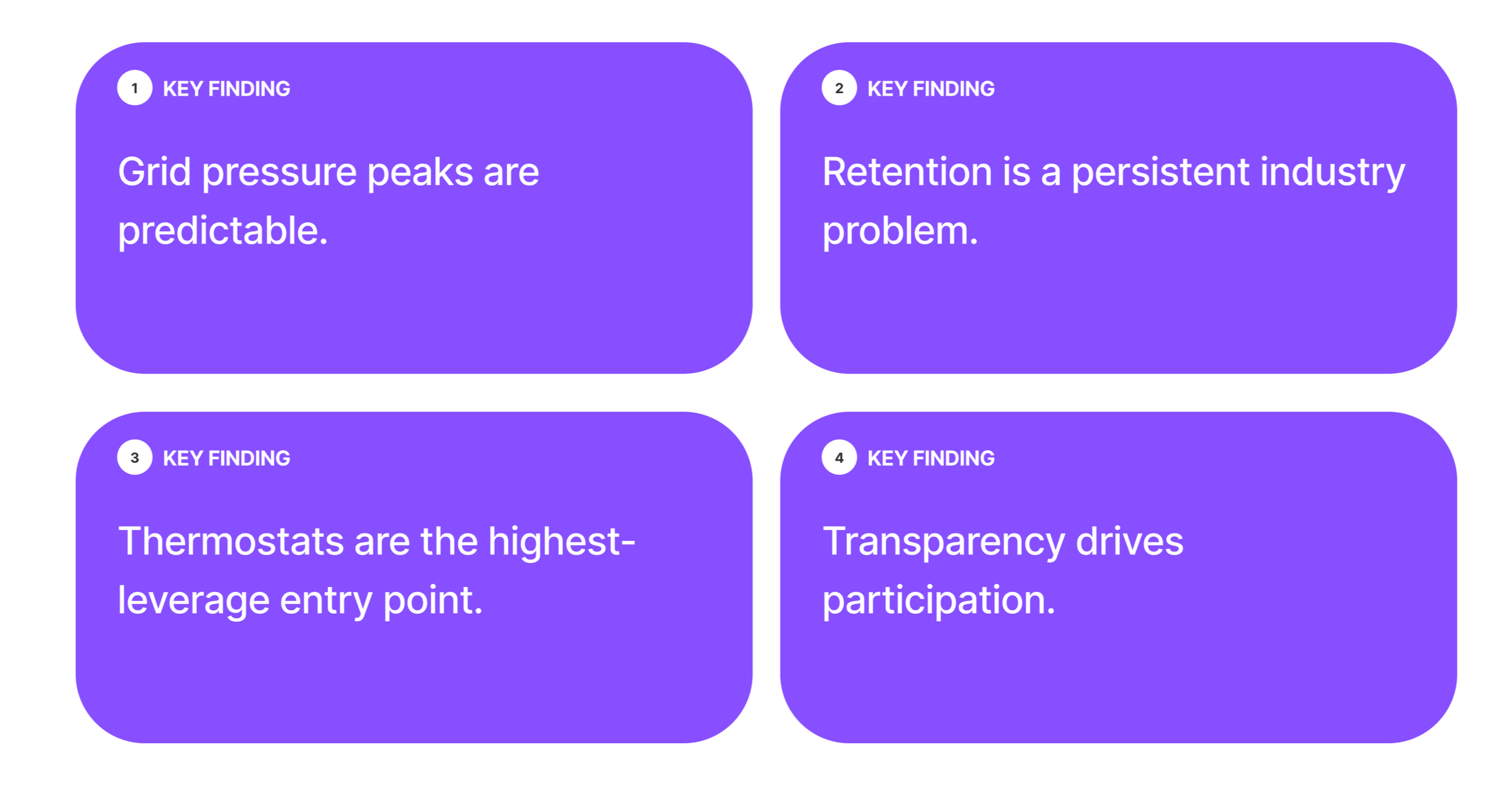 1 KEY FINDING

Grid pressure peaks are predictable.

2 KEY FINDING

Retention is a persistent industry problem.

3 KEY FINDING

Thermostats are the highest-leverage entry point.

4 KEY FINDING

Transparency drives participation.